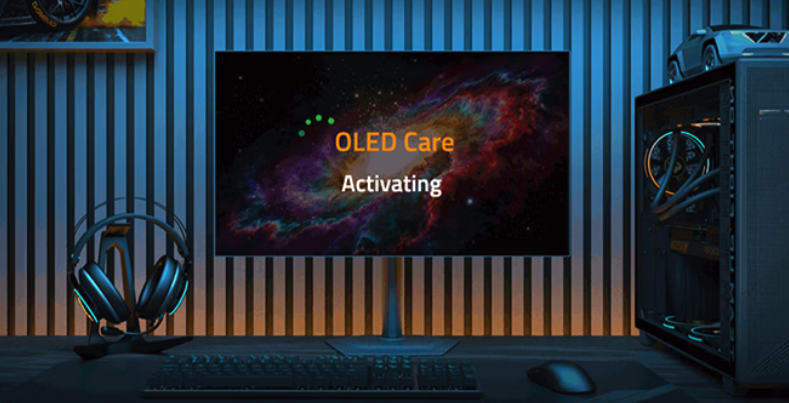 OLED Care

Activating